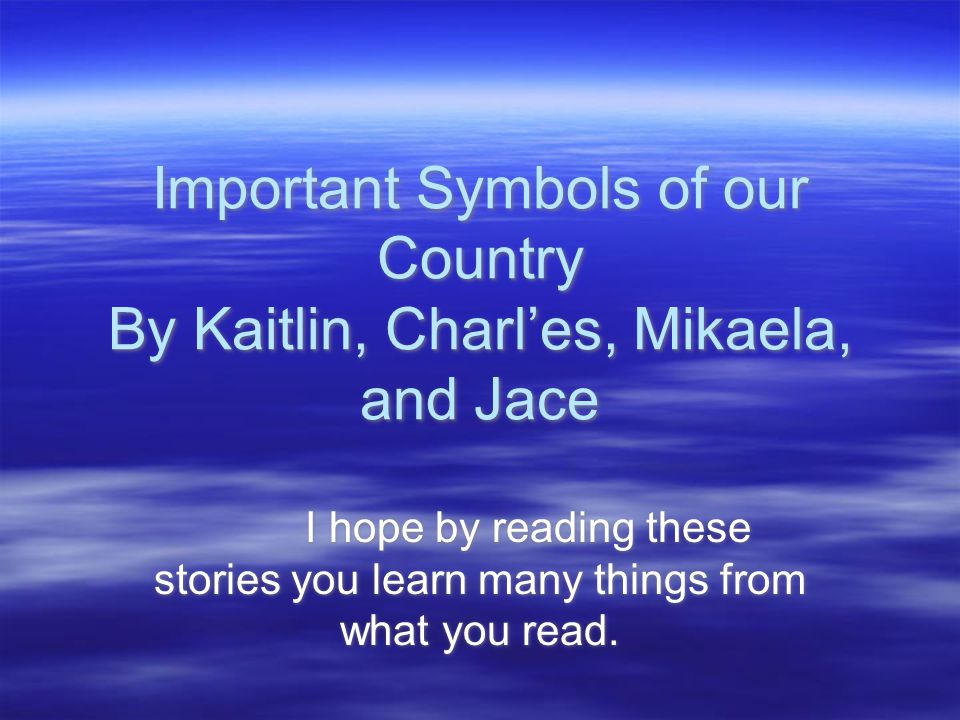 Important Symbols of our Country
By Kaitlin, Charl’es, Mikaela, and Jace

I hope by reading these stories you learn many things from what you read.